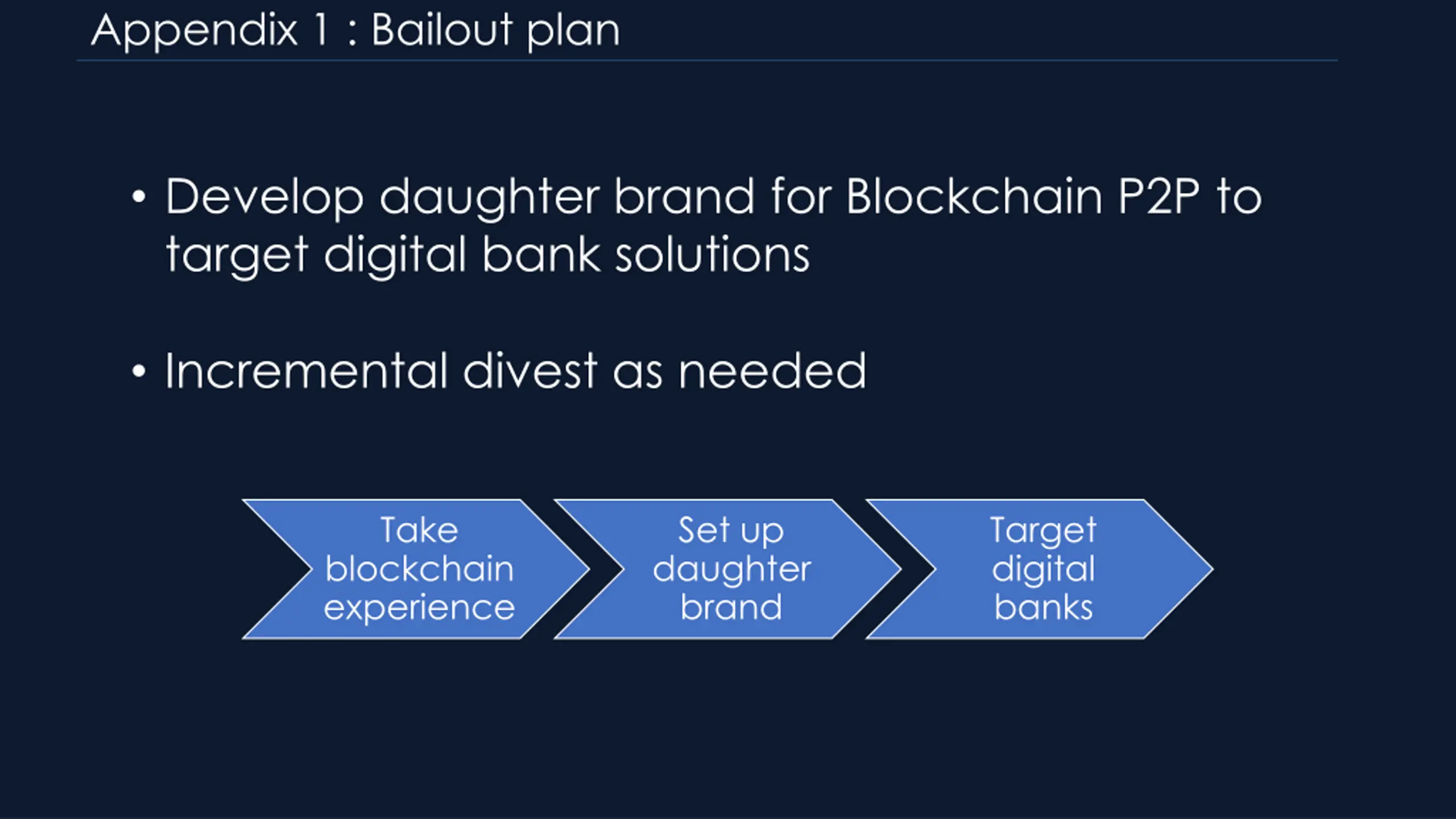 Appendix 1 : Bailout plan

• Develop daughter brand for Blockchain P2P to target digital bank solutions

• Incremental divest as needed

Take blockchain experience

Set up daughter brand

Target digital banks